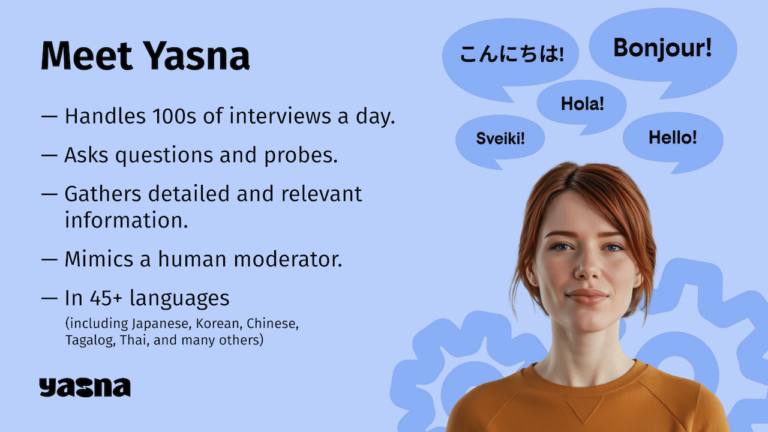 Meet Yasna

— Handles 100s of interviews a day.

— Asks questions and probes.

— Gathers detailed and relevant information.

— Mimics a human moderator.

— In 45+ languages
(including Japanese, Korean, Chinese, Tagalog, Thai, and many others)

yasna

こんにちは!

Bonjour!

Hola!

Sveiki!

Hello!